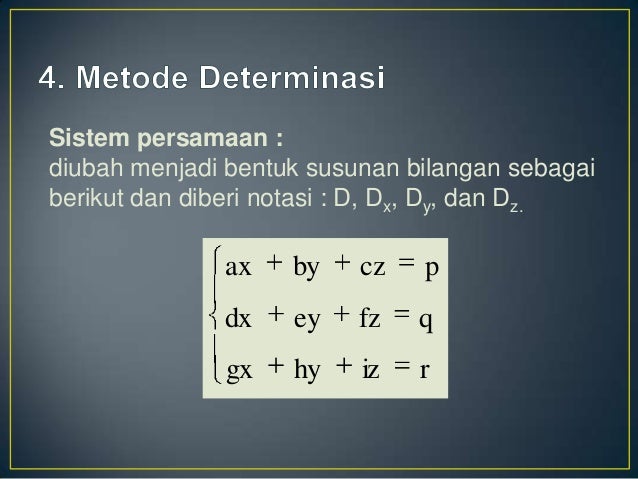 4. Metode Determinasi

Sistem persamaan :
diubah menjadi bentuk susunan bilangan sebagai berikut dan diberi notasi : D, $D_x$, $D_y$, dan $D_z$.

$\begin{cases} ax + by + cz = p \\ dx + ey + fz = q \\ gx + hy + iz = r \end{cases}$